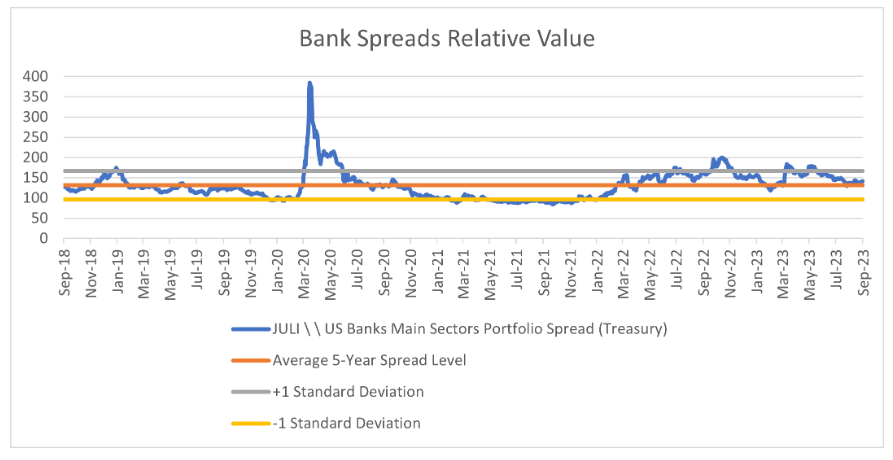 Bank Spreads Relative Value

400
350
300
250
200
150
100
50
0

Sep-18
Nov-18
Jan-19
Mar-19
May-19
Jul-19
Sep-19
Nov-19
Jan-20
Mar-20
May-20
Jul-20
Sep-20
Nov-20
Jan-21
Mar-21
May-21
Jul-21
Sep-21
Nov-21
Jan-22
Mar-22
May-22
Jul-22
Sep-22
Nov-22
Jan-23
Mar-23
May-23
Jul-23
Sep-23

JULI \ \ US Banks Main Sectors Portfolio Spread (Treasury)
Average 5-Year Spread Level
+1 Standard Deviation
-1 Standard Deviation